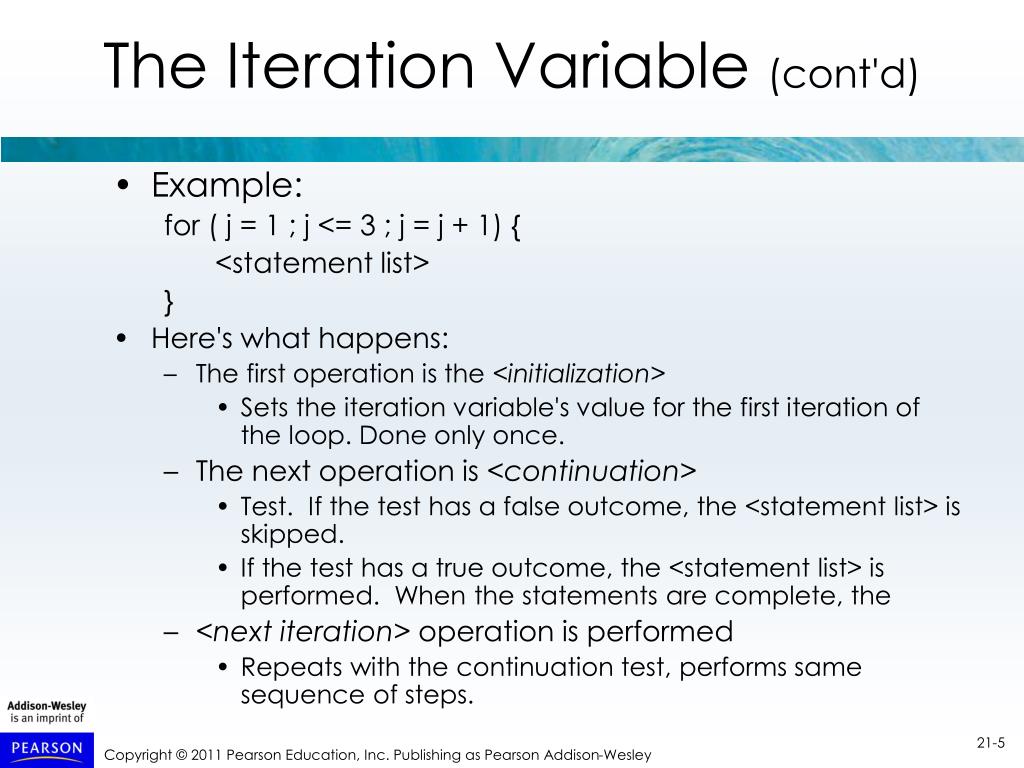 The Iteration Variable (cont'd)

• Example:
for ( j = 1 ; j <= 3 ; j = j + 1) {
<statement list>
}

• Here's what happens:
– The first operation is the <initialization>
• Sets the iteration variable's value for the first iteration of the loop. Done only once.
– The next operation is <continuation>
• Test. If the test has a false outcome, the <statement list> is skipped.
• If the test has a true outcome, the <statement list> is performed. When the statements are complete, the
– <next iteration> operation is performed
• Repeats with the continuation test, performs same sequence of steps.

Addison-Wesley is an imprint of

PEARSON

Copyright © 2011 Pearson Education, Inc. Publishing as Pearson Addison-Wesley

21-5